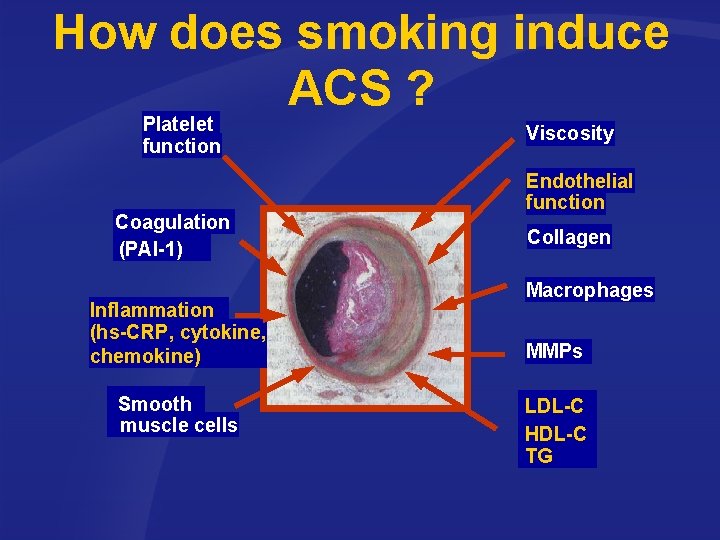 How does smoking induce ACS ?

Platelet function

Coagulation (PAI-1)

Inflammation (hs-CRP, cytokine, chemokine)

Smooth muscle cells

Viscosity

Endothelial function

Collagen

Macrophages

MMPs

LDL-C
HDL-C
TG